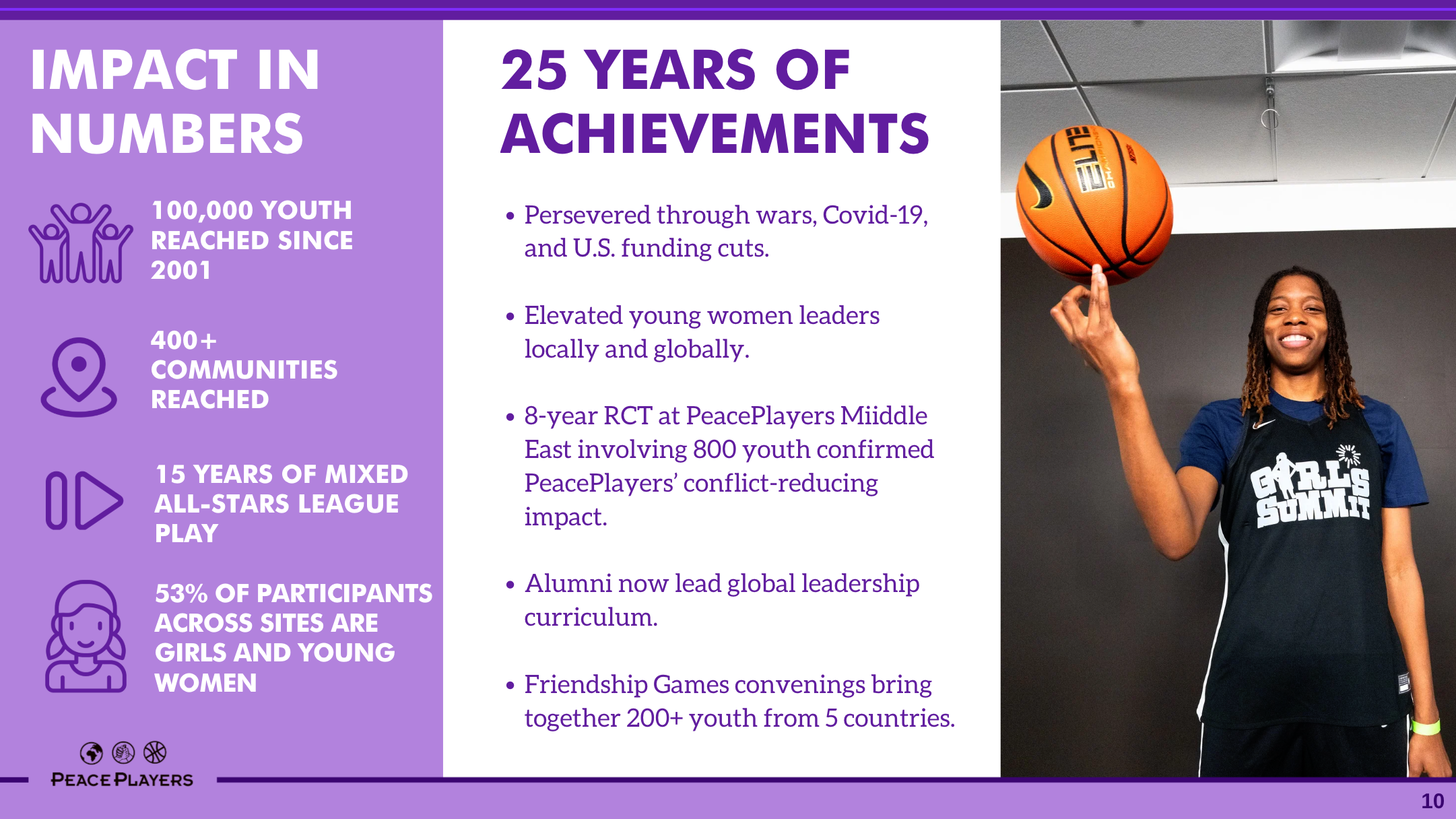 IMPACT IN NUMBERS

100,000 YOUTH REACHED SINCE 2001

400+ COMMUNITIES REACHED

15 YEARS OF MIXED ALL-STARS LEAGUE PLAY

53% OF PARTICIPANTS ACROSS SITES ARE GIRLS AND YOUNG WOMEN

PEACEPLAYERS

25 YEARS OF ACHIEVEMENTS

• Persevered through wars, Covid-19, and U.S. funding cuts.

• Elevated young women leaders locally and globally.

• 8-year RCT at PeacePlayers Miiddle East involving 800 youth confirmed PeacePlayers' conflict-reducing impact.

• Alumni now lead global leadership curriculum.

• Friendship Games convenings bring together 200+ youth from 5 countries.

ELITE CHAMPIONSHIP

GIRLS SUMMIT

10